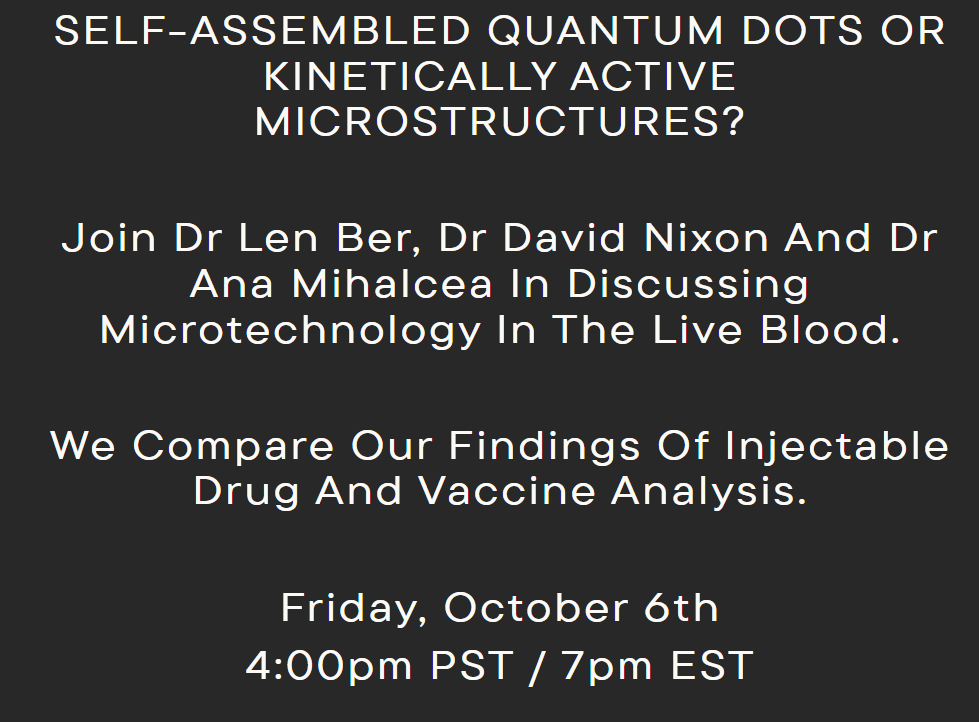 SELF-ASSEMBLED QUANTUM DOTS OR KINETICALLY ACTIVE MICROSTRUCTURES?

Join Dr Len Ber, Dr David Nixon And Dr Ana Mihalcea In Discussing Microtechnology In The Live Blood.

We Compare Our Findings Of Injectable Drug And Vaccine Analysis.

Friday, October 6th
4:00pm PST / 7pm EST